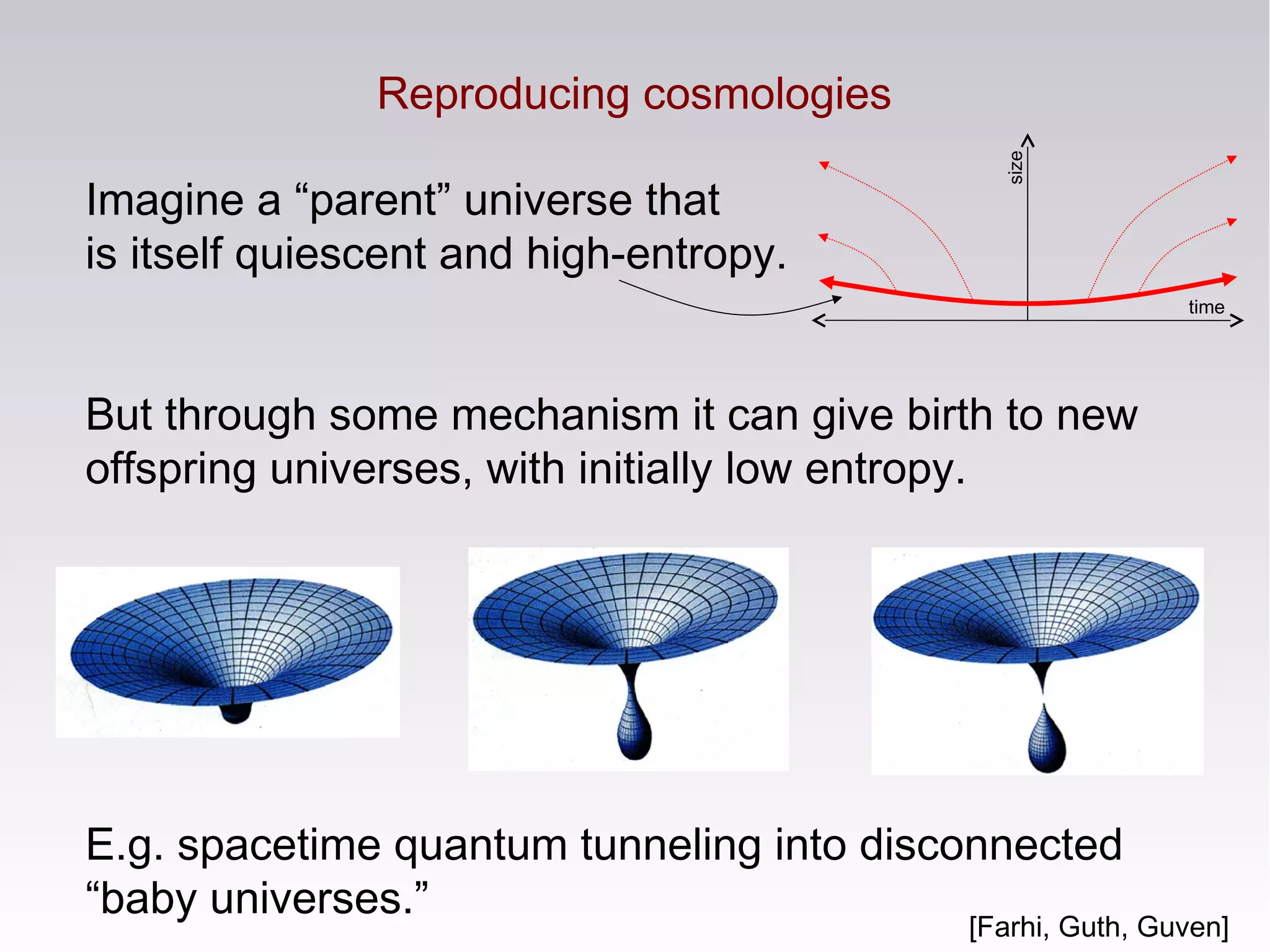 Reproducing cosmologies

Imagine a “parent” universe that is itself quiescent and high-entropy.

size

time

But through some mechanism it can give birth to new offspring universes, with initially low entropy.

E.g. spacetime quantum tunneling into disconnected “baby universes.”

[Farhi, Guth, Guven]